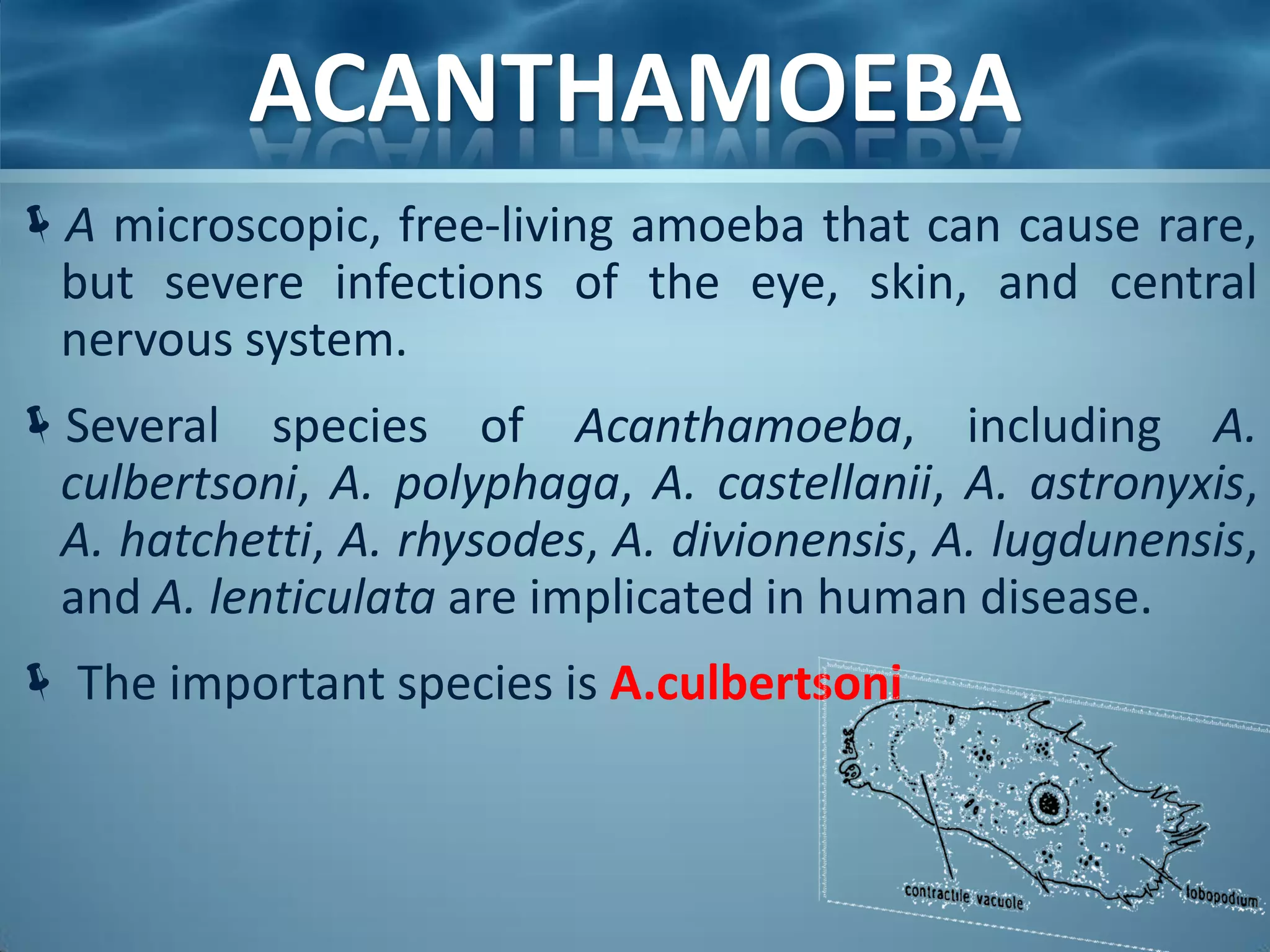 ACANTHAMOEBA

A microscopic, free-living amoeba that can cause rare, but severe infections of the eye, skin, and central nervous system.

Several species of Acanthamoeba, including A. culbertsoni, A. polyphaga, A. castellanii, A. astronyxis, A. hatchetti, A. rhysodes, A. divionensis, A. lugdunensis, and A. lenticulata are implicated in human disease.

The important species is A.culbertsoni

contractile vacuole

lobopodium